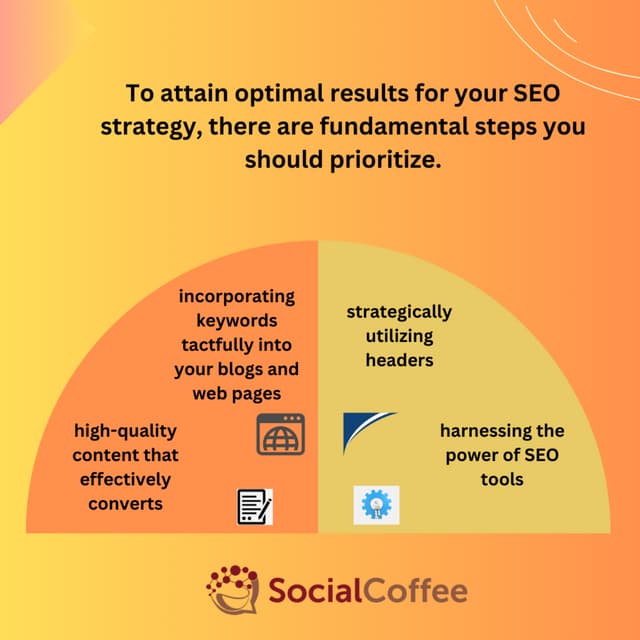 To attain optimal results for your SEO strategy, there are fundamental steps you should prioritize.

incorporating keywords tactfully into your blogs and web pages

strategically utilizing headers

high-quality content that effectively converts

harnessing the power of SEO tools

SocialCoffee